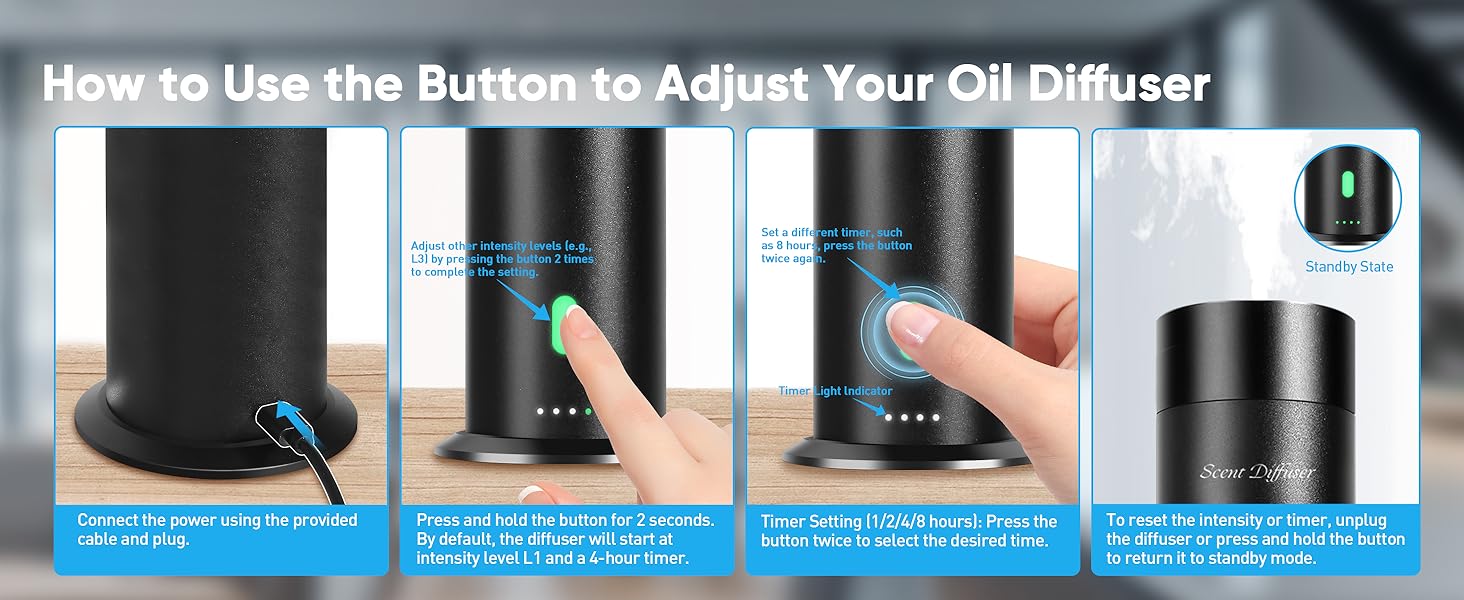 How to Use the Button to Adjust Your Oil Diffuser

Connect the power using the provided cable and plug.

Adjust other intensity levels (e.g., L3) by pressing the button 2 times to complete the setting.

Press and hold the button for 2 seconds. By default, the diffuser will start at intensity level L1 and a 4-hour timer.

Set a different timer, such as 8 hours, press the button twice again.

Timer Light Indicator

Timer Setting (1/2/4/8 hours): Press the button twice to select the desired time.

Standby State

Scent Diffuser

To reset the intensity or timer, unplug the diffuser or press and hold the button to return it to standby mode.